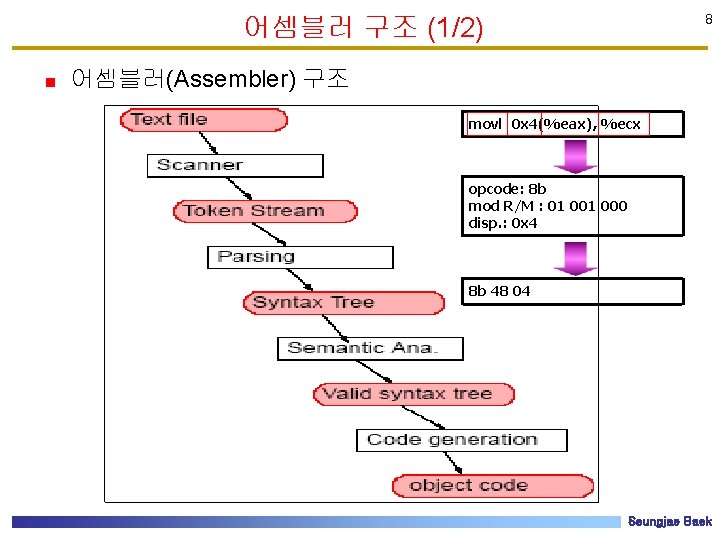 어셈블러 구조 (1/2)

8

어셈블러(Assembler) 구조

Text file

Scanner

Token Stream

Parsing

Syntax Tree

Semantic Ana.

Valid syntax tree

Code generation

object code

movl 0x4(%eax), %ecx

opcode: 8b
mod R/M : 01 001 000
disp.: 0x4

8b 48 04

Seungjae Baek